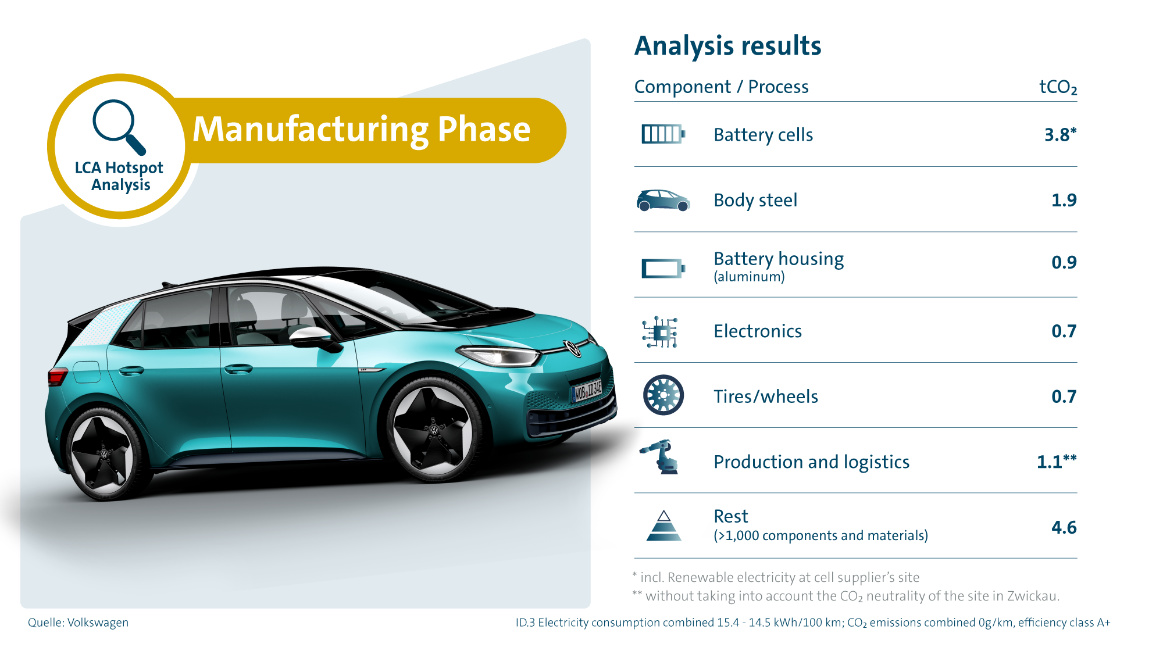 LCA Hotspot Analysis

Manufacturing Phase

Analysis results

| Component / Process | $tCO_2$ |
|---|---|
| Battery cells | 3.8* |
| Body steel | 1.9 |
| Battery housing (aluminum) | 0.9 |
| Electronics | 0.7 |
| Tires/wheels | 0.7 |
| Production and logistics | 1.1** |
| Rest (>1,000 components and materials) | 4.6 |

* incl. Renewable electricity at cell supplier's site
** without taking into account the $CO_2$ neutrality of the site in Zwickau.

Quelle: Volkswagen

ID.3 Electricity consumption combined 15.4 - 14.5 kWh/100 km; $CO_2$ emissions combined 0g/km, efficiency class A+